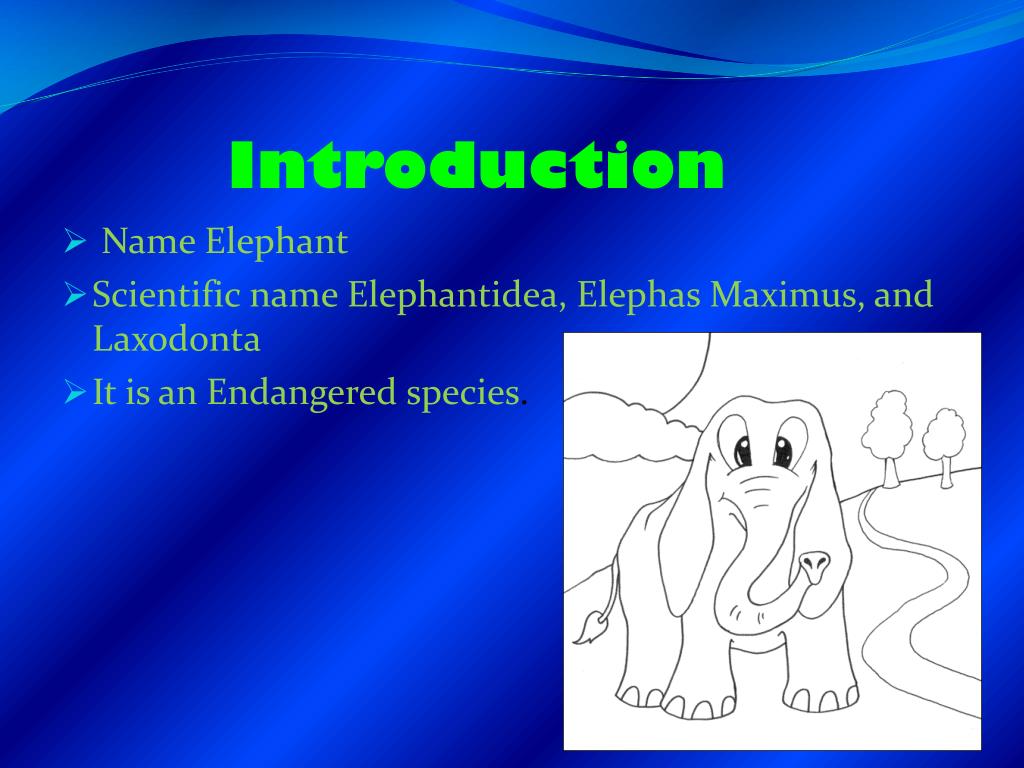 Introduction

➢ Name Elephant

➢ Scientific name Elephantidea, Elephas Maximus, and Laxodonta

➢ It is an Endangered species.